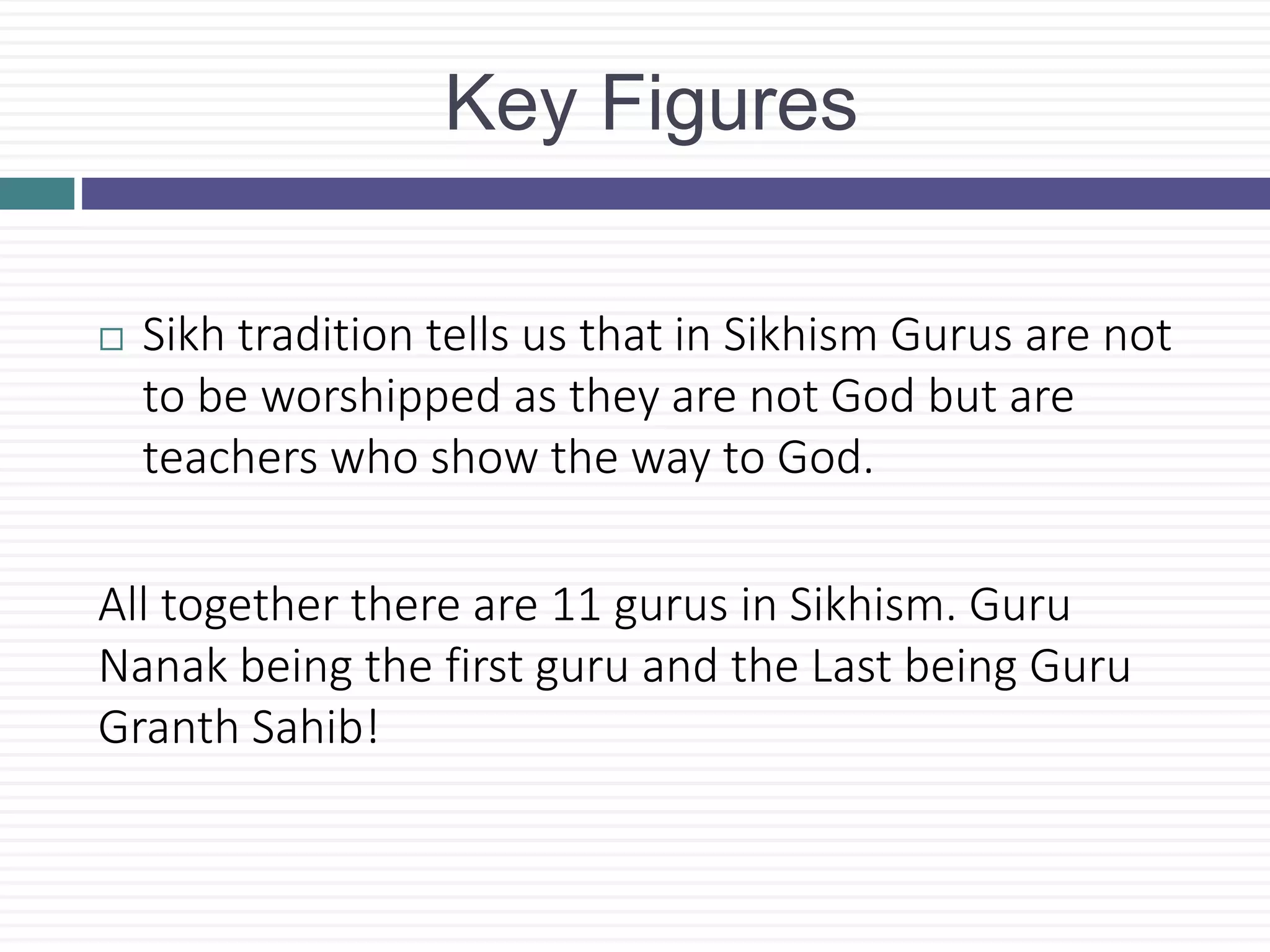 Key Figures

□ Sikh tradition tells us that in Sikhism Gurus are not to be worshipped as they are not God but are teachers who show the way to God.

All together there are 11 gurus in Sikhism. Guru Nanak being the first guru and the Last being Guru Granth Sahib!